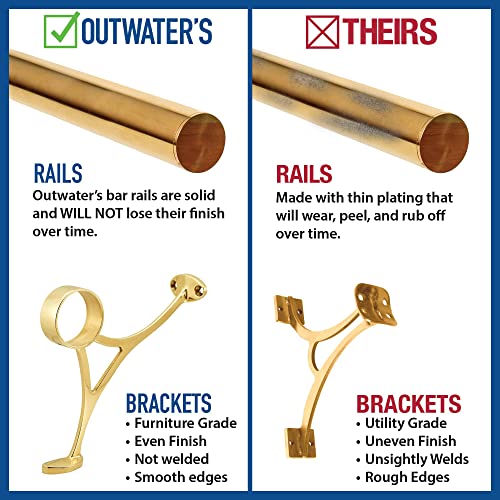 OUTWATER'S

RAILS
Outwater's bar rails are solid and WILL NOT lose their finish over time.

BRACKETS
• Furniture Grade
• Even Finish
• Not welded
• Smooth edges

THEIRS

RAILS
Made with thin plating that will wear, peel, and rub off over time.

BRACKETS
• Utility Grade
• Uneven Finish
• Unsightly Welds
• Rough Edges